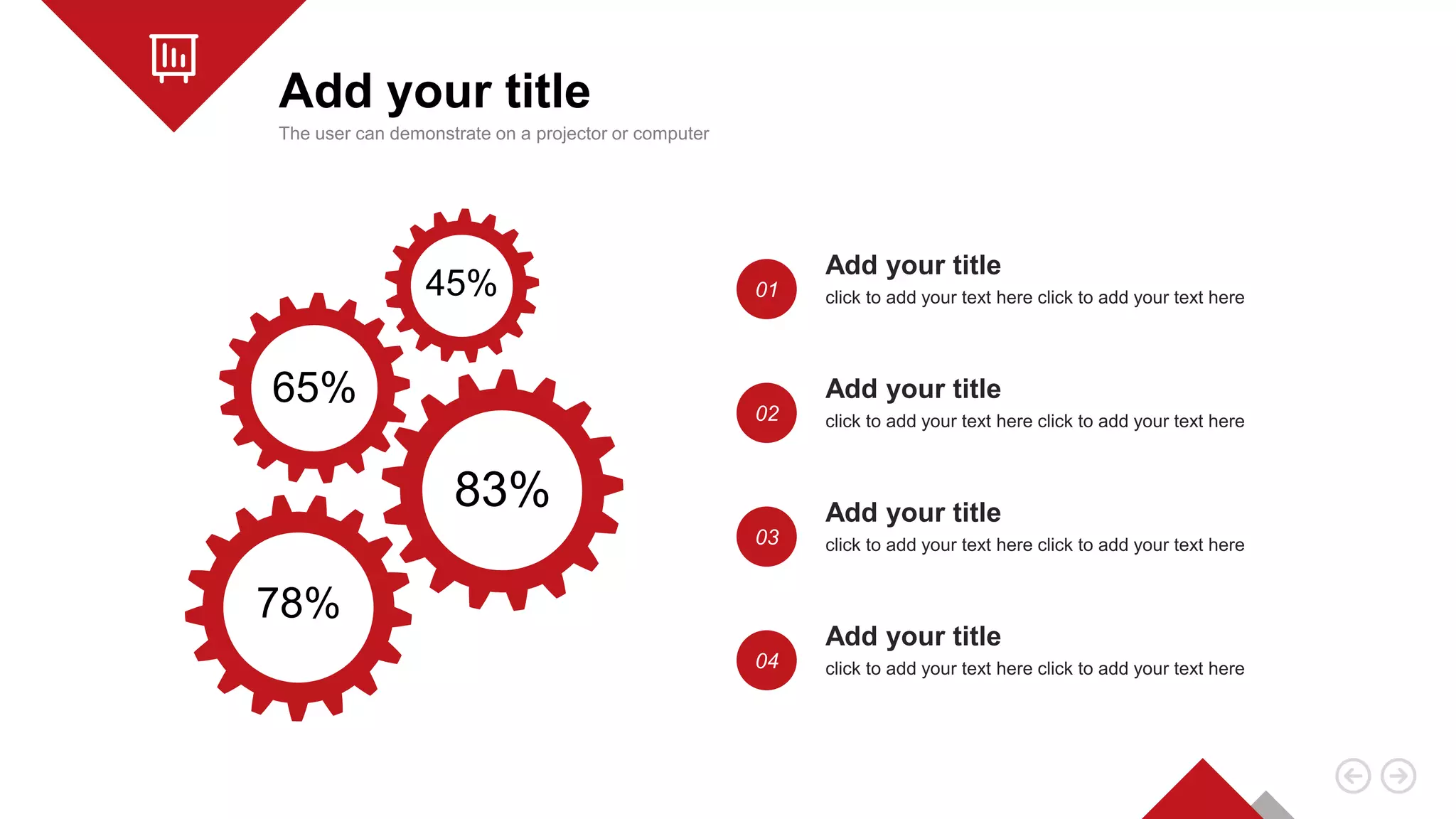 Add your title
The user can demonstrate on a projector or computer

45%

65%

83%

78%

01
Add your title
click to add your text here click to add your text here

02
Add your title
click to add your text here click to add your text here

03
Add your title
click to add your text here click to add your text here

04
Add your title
click to add your text here click to add your text here